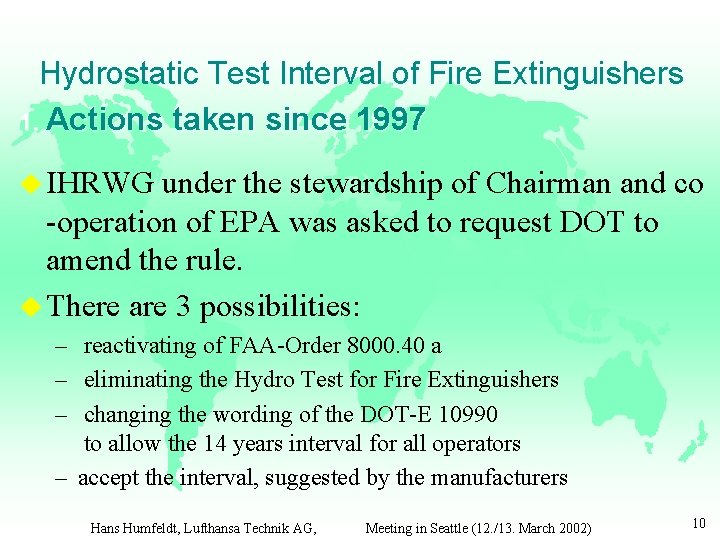 Hydrostatic Test Interval of Fire Extinguishers

1. Actions taken since 1997

IHRWG under the stewardship of Chairman and co -operation of EPA was asked to request DOT to amend the rule.

There are 3 possibilities:

– reactivating of FAA-Order 8000.40 a
– eliminating the Hydro Test for Fire Extinguishers
– changing the wording of the DOT-E 10990 to allow the 14 years interval for all operators
– accept the interval, suggested by the manufacturers

Hans Humfeldt, Lufthansa Technik AG, Meeting in Seattle (12./13. March 2002) 10